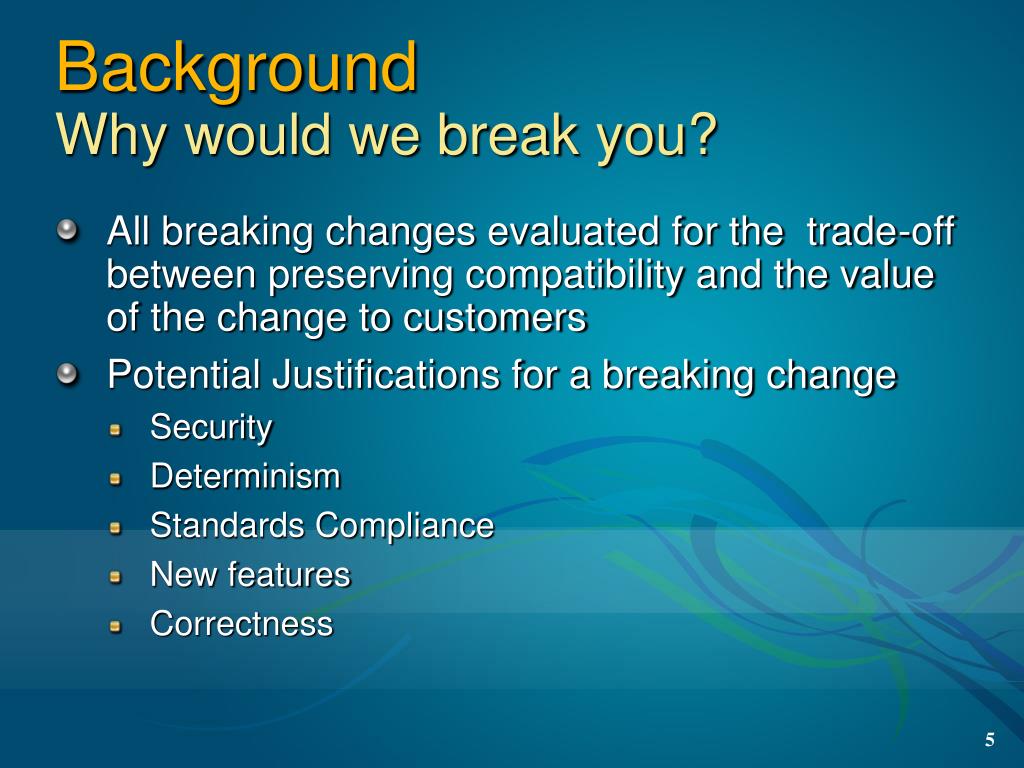 Background
Why would we break you?

All breaking changes evaluated for the trade-off between preserving compatibility and the value of the change to customers

Potential Justifications for a breaking change

Security

Determinism

Standards Compliance

New features

Correctness

5